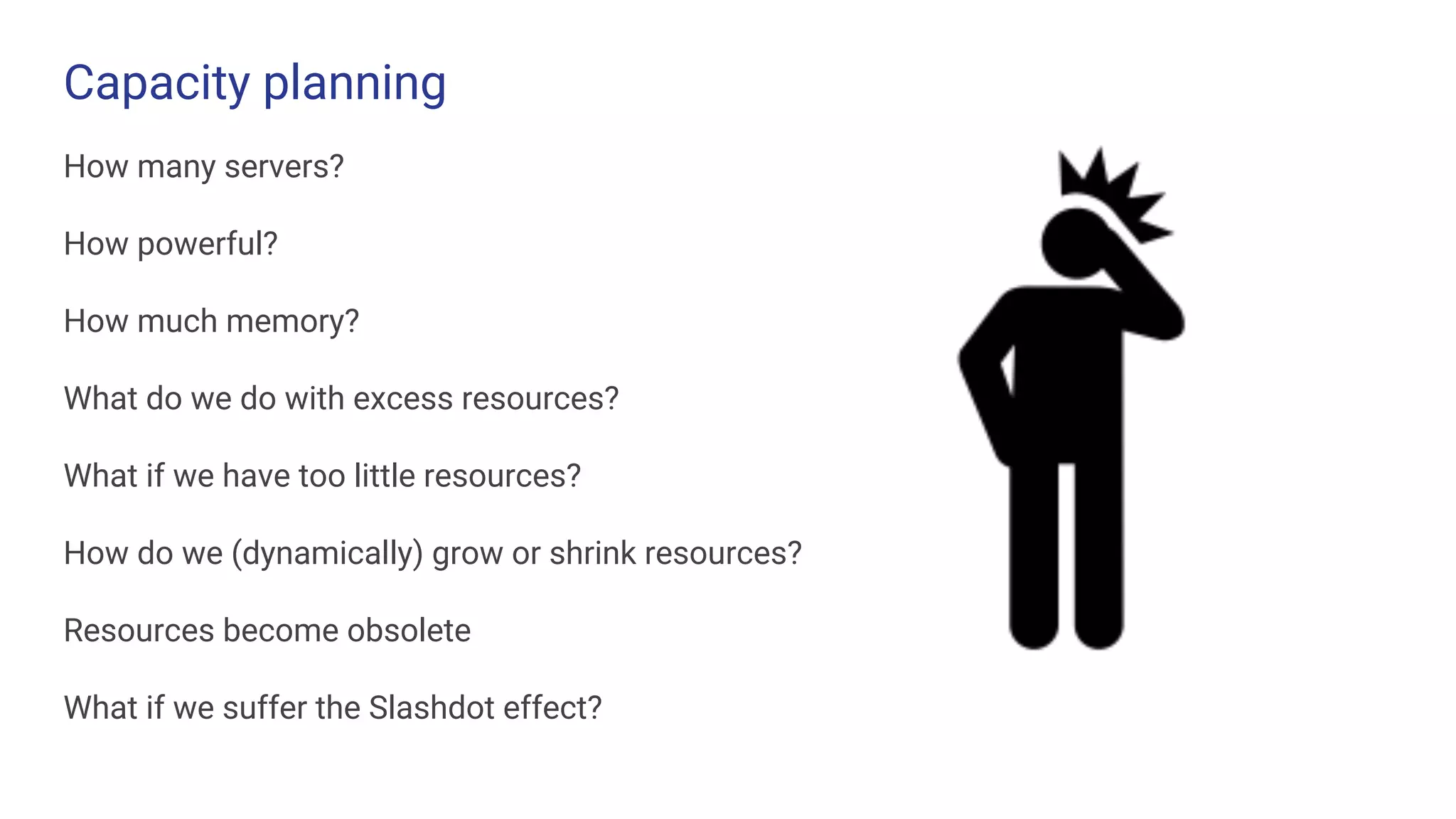 Capacity planning

How many servers?

How powerful?

How much memory?

What do we do with excess resources?

What if we have too little resources?

How do we (dynamically) grow or shrink resources?

Resources become obsolete

What if we suffer the Slashdot effect?